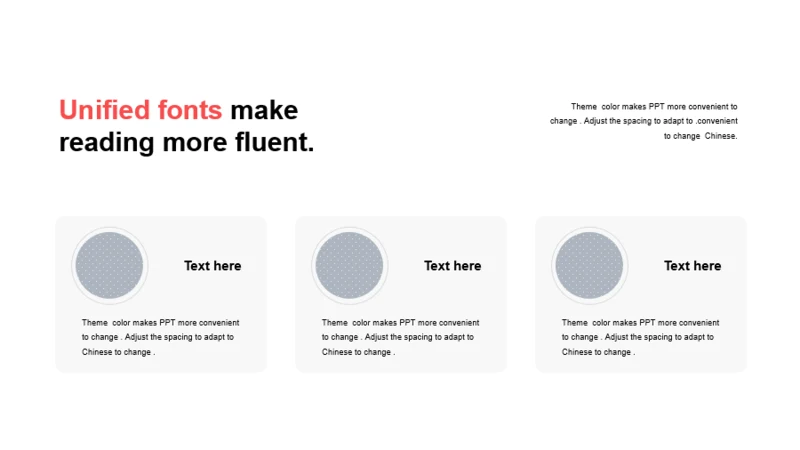 Unified fonts make reading more fluent.

Theme color makes PPT more convenient to change . Adjust the spacing to adapt to .convenient to change Chinese.

Text here

Theme color makes PPT more convenient to change . Adjust the spacing to adapt to Chinese to change .

Text here

Theme color makes PPT more convenient to change . Adjust the spacing to adapt to Chinese to change .

Text here

Theme color makes PPT more convenient to change . Adjust the spacing to adapt to Chinese to change .